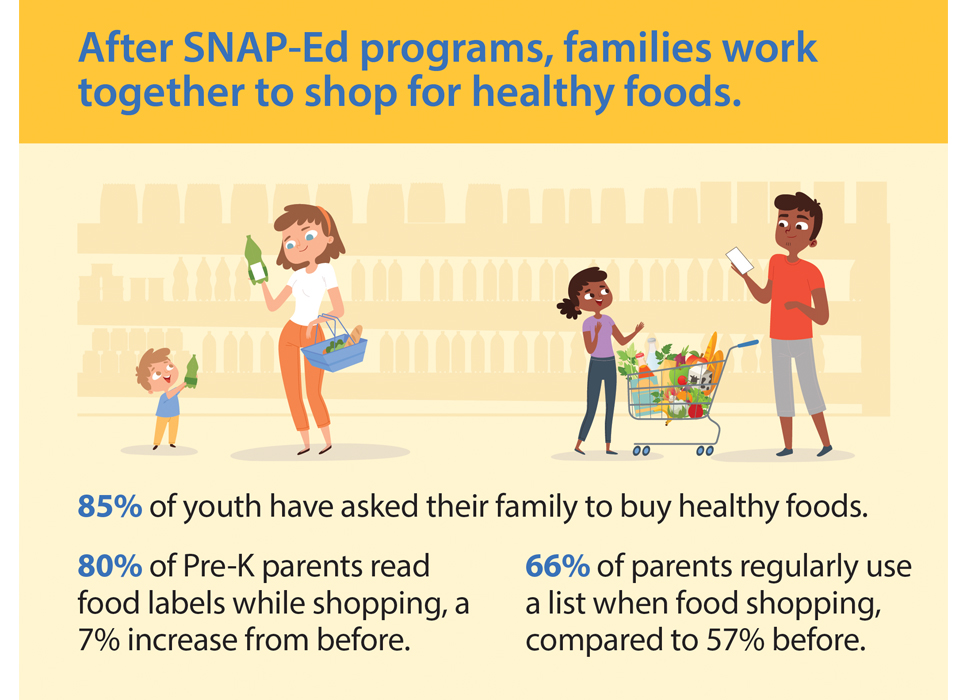 After SNAP-Ed programs, families work together to shop for healthy foods.

85% of youth have asked their family to buy healthy foods.

80% of Pre-K parents read food labels while shopping, a 7% increase from before.

66% of parents regularly use a list when food shopping, compared to 57% before.